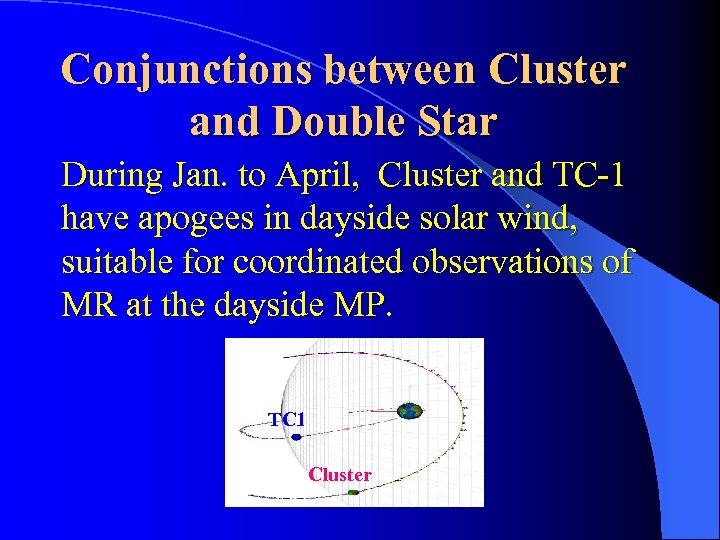 Conjunctions between Cluster and Double Star

During Jan. to April, Cluster and TC-1 have apogees in dayside solar wind, suitable for coordinated observations of MR at the dayside MP.

TC1

Cluster